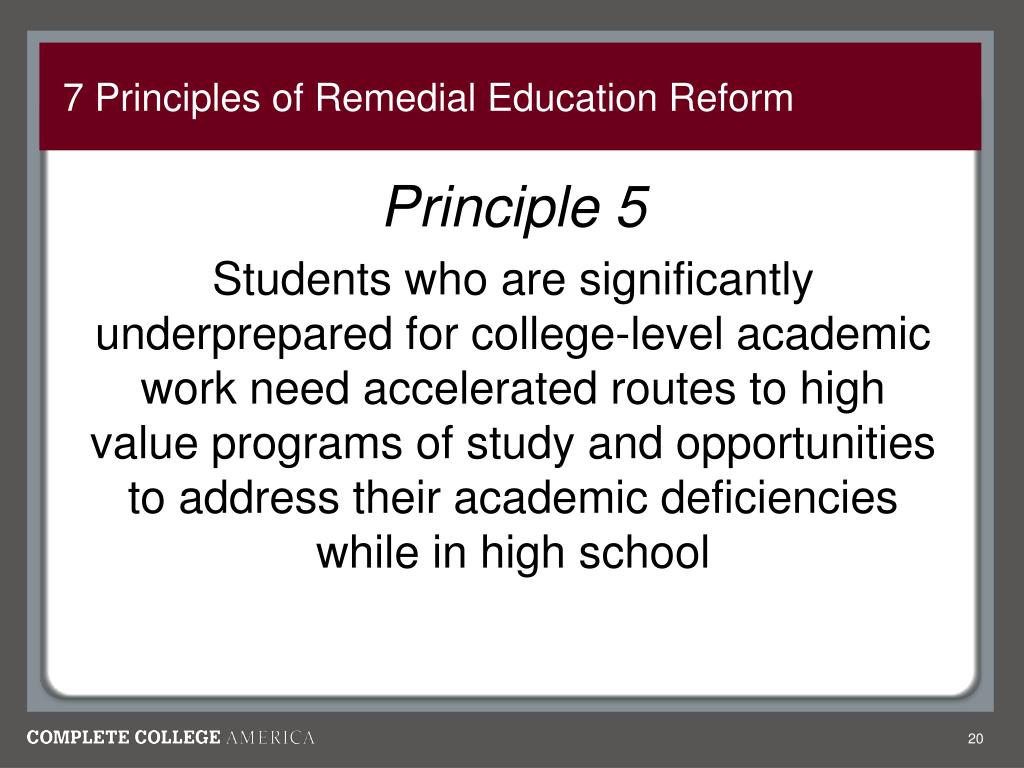 7 Principles of Remedial Education Reform

Principle 5

Students who are significantly underprepared for college-level academic work need accelerated routes to high value programs of study and opportunities to address their academic deficiencies while in high school

COMPLETE COLLEGE AMERICA

20